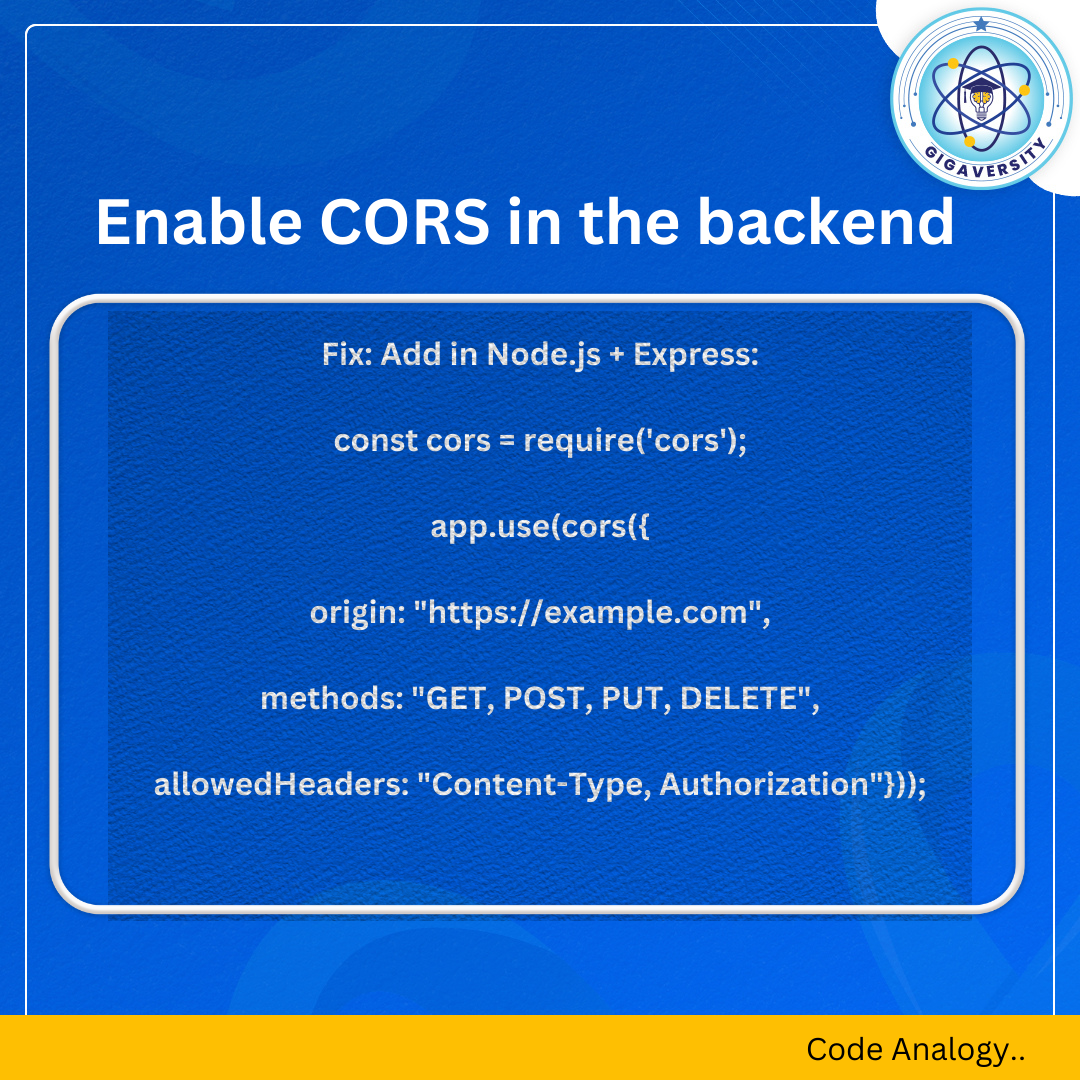 GIGAVERSITY

Enable CORS in the backend

Fix: Add in Node.js + Express:

const cors = require('cors');

app.use(cors({

origin: "https://example.com",

methods: "GET, POST, PUT, DELETE",

allowedHeaders: "Content-Type, Authorization"}));

Code Analogy..